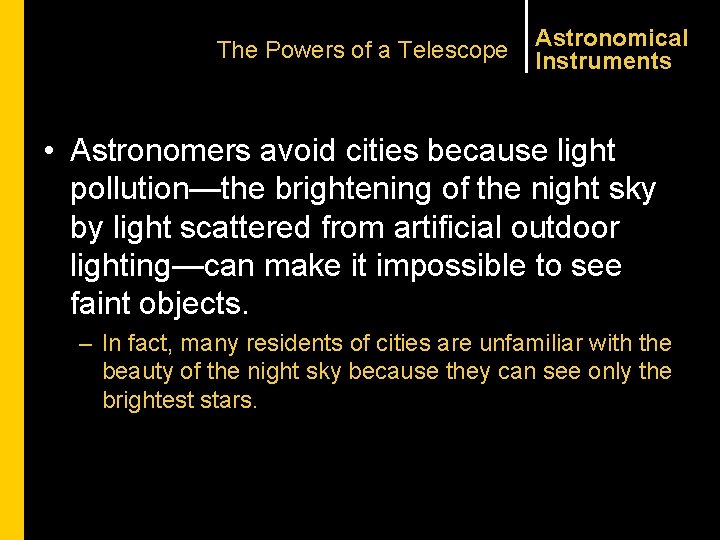 The Powers of a Telescope

Astronomical Instruments

• Astronomers avoid cities because light pollution—the brightening of the night sky by light scattered from artificial outdoor lighting—can make it impossible to see faint objects.

– In fact, many residents of cities are unfamiliar with the beauty of the night sky because they can see only the brightest stars.